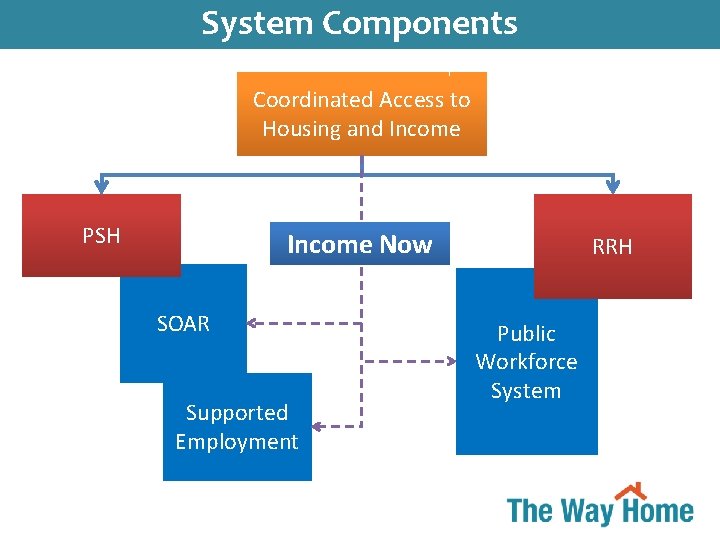 System Components

Coordinated Access to Housing and Income

PSH

Income Now

RRH

SOAR

Public Workforce System

Supported Employment

The Way Home